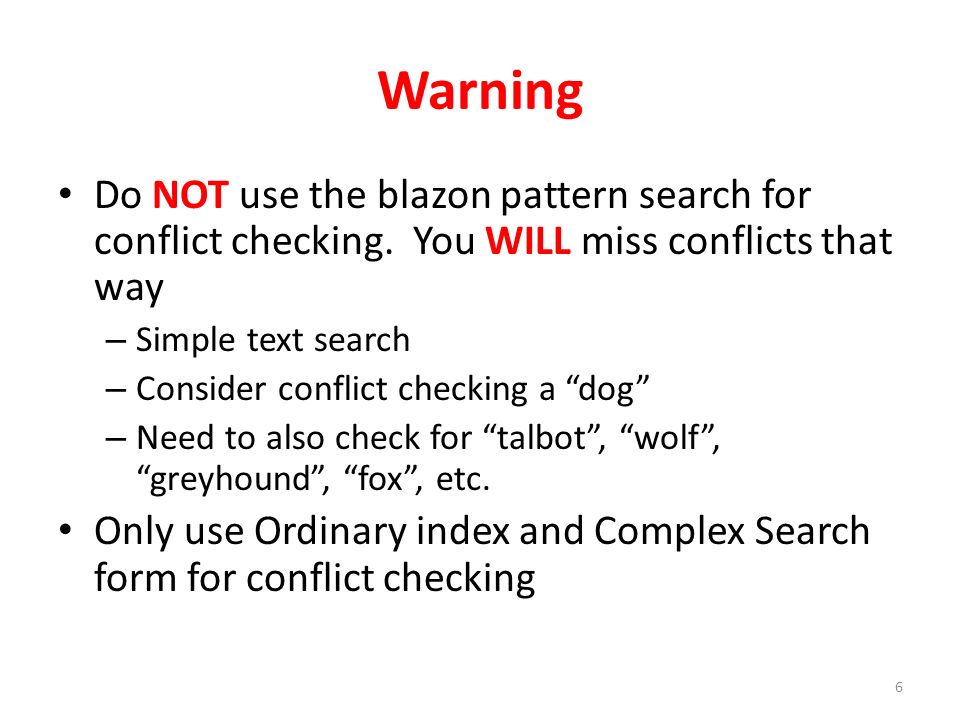 Warning

• Do NOT use the blazon pattern search for conflict checking. You WILL miss conflicts that way
– Simple text search
– Consider conflict checking a “dog”
– Need to also check for “talbot”, “wolf”, “greyhound”, “fox”, etc.

• Only use Ordinary index and Complex Search form for conflict checking

6